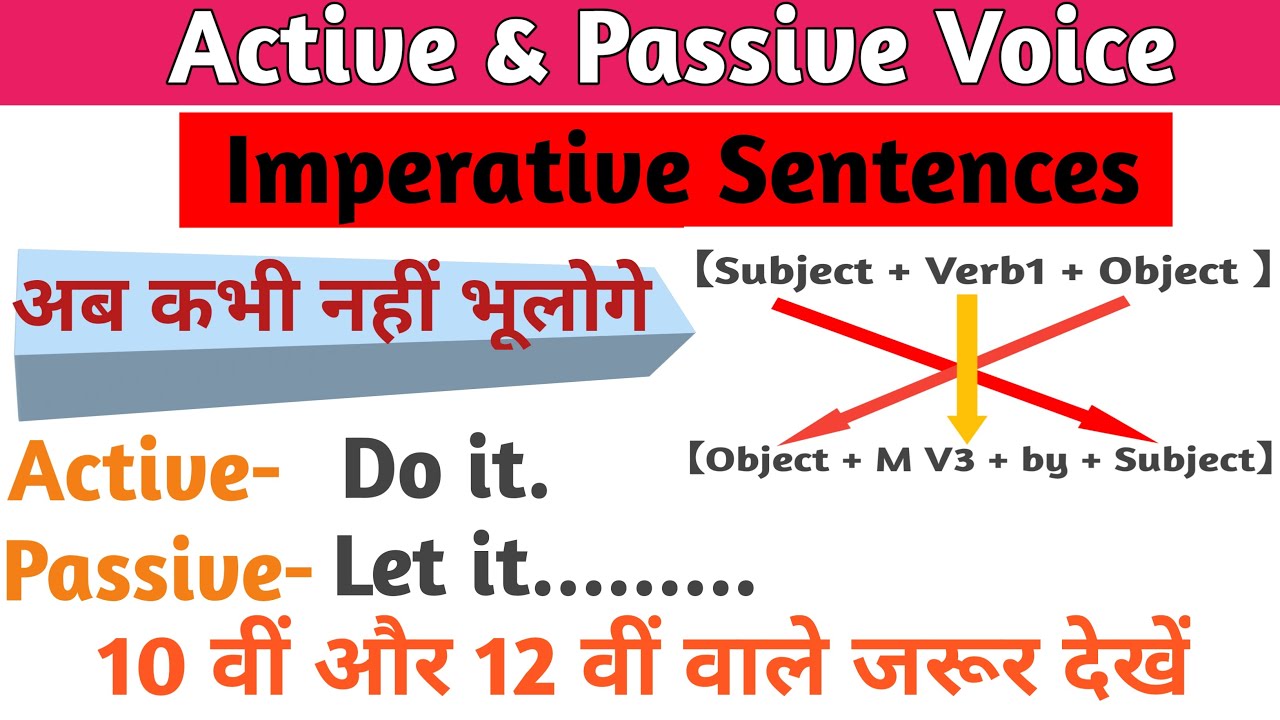 Active & Passive Voice

Imperative Sentences

अब कभी नहीं भूलोगे

【Subject + Verb1 + Object 】

【Object + M V3 + by + Subject】

Active- Do it.

Passive- Let it.........

10 वीं और 12 वीं वाले जरूर देखें